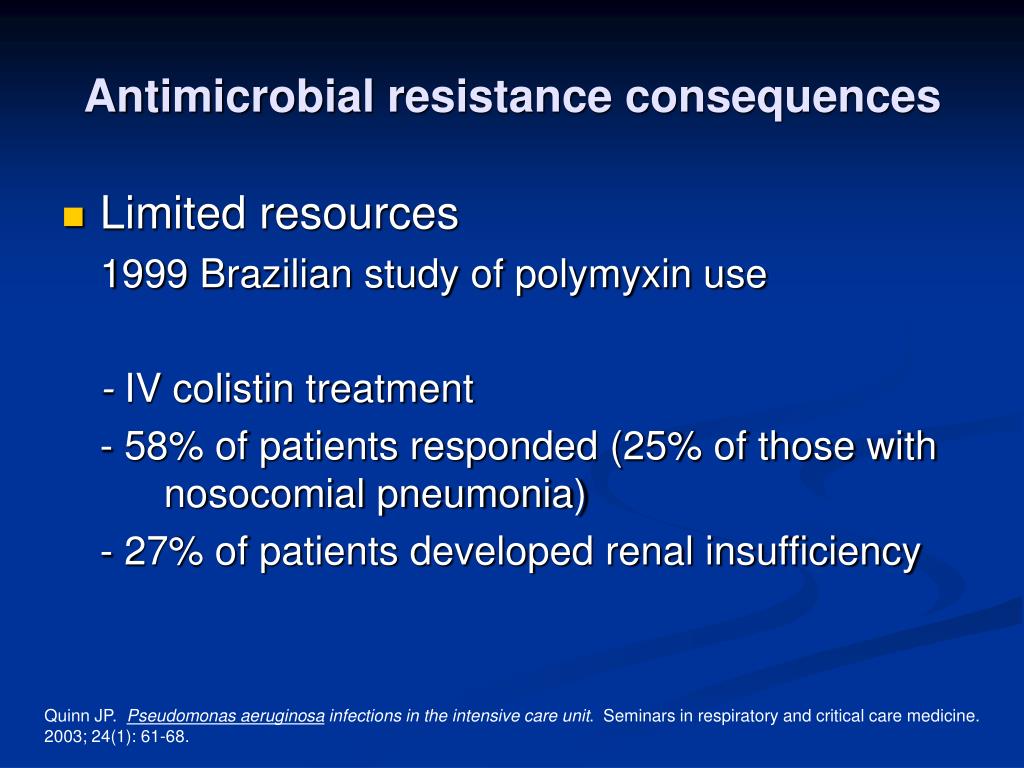 Antimicrobial resistance consequences

Limited resources

1999 Brazilian study of polymyxin use

- IV colistin treatment

- 58% of patients responded (25% of those with nosocomial pneumonia)

- 27% of patients developed renal insufficiency

Quinn JP. Pseudomonas aeruginosa infections in the intensive care unit. Seminars in respiratory and critical care medicine. 2003; 24(1): 61-68.